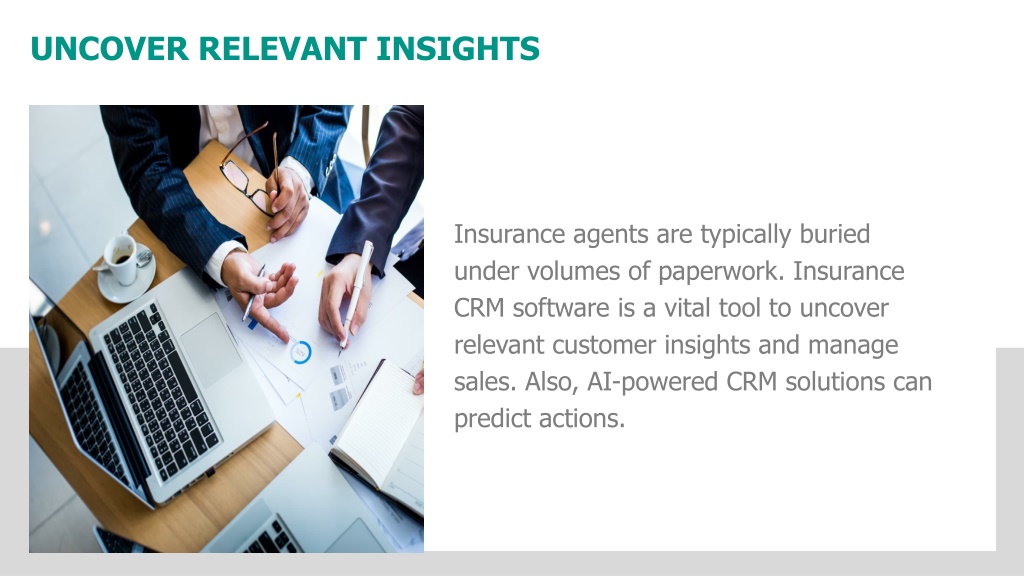 UNCOVER RELEVANT INSIGHTS

Insurance agents are typically buried under volumes of paperwork. Insurance CRM software is a vital tool to uncover relevant customer insights and manage sales. Also, AI-powered CRM solutions can predict actions.